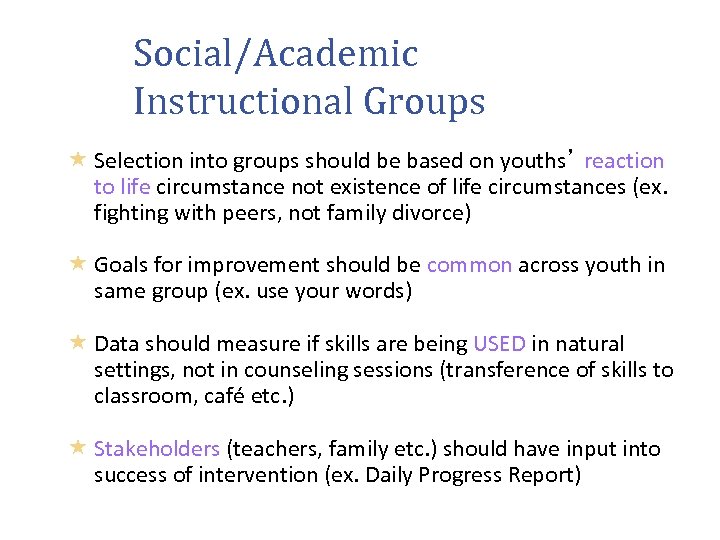 Social/Academic Instructional Groups

★ Selection into groups should be based on youths' reaction to life circumstance not existence of life circumstances (ex. fighting with peers, not family divorce)

★ Goals for improvement should be common across youth in same group (ex. use your words)

★ Data should measure if skills are being USED in natural settings, not in counseling sessions (transference of skills to classroom, café etc.)

★ Stakeholders (teachers, family etc.) should have input into success of intervention (ex. Daily Progress Report)